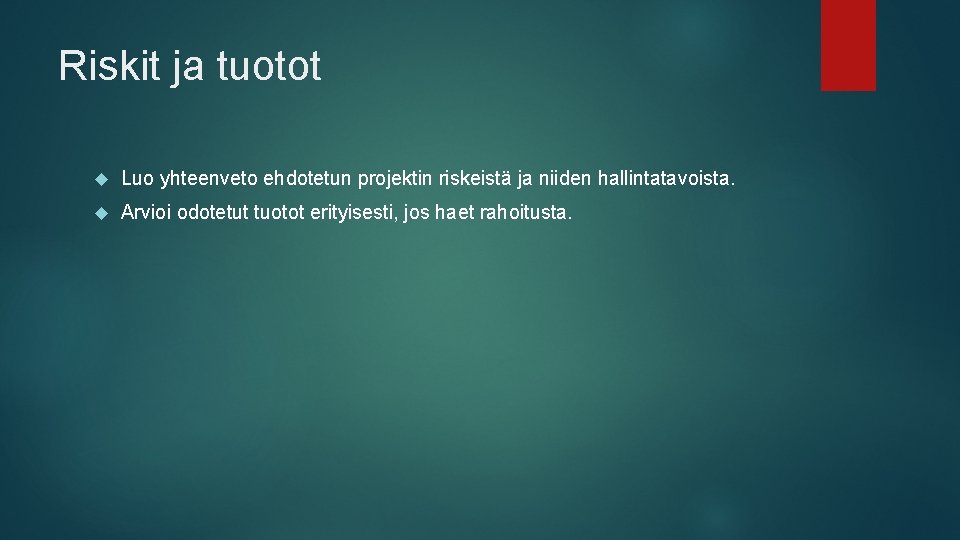 Riskit ja tuotot

Luo yhteenveto ehdotetun projektin riskeistä ja niiden hallintatavoista.

Arvioi odotetut tuotot erityisesti, jos haet rahoitusta.